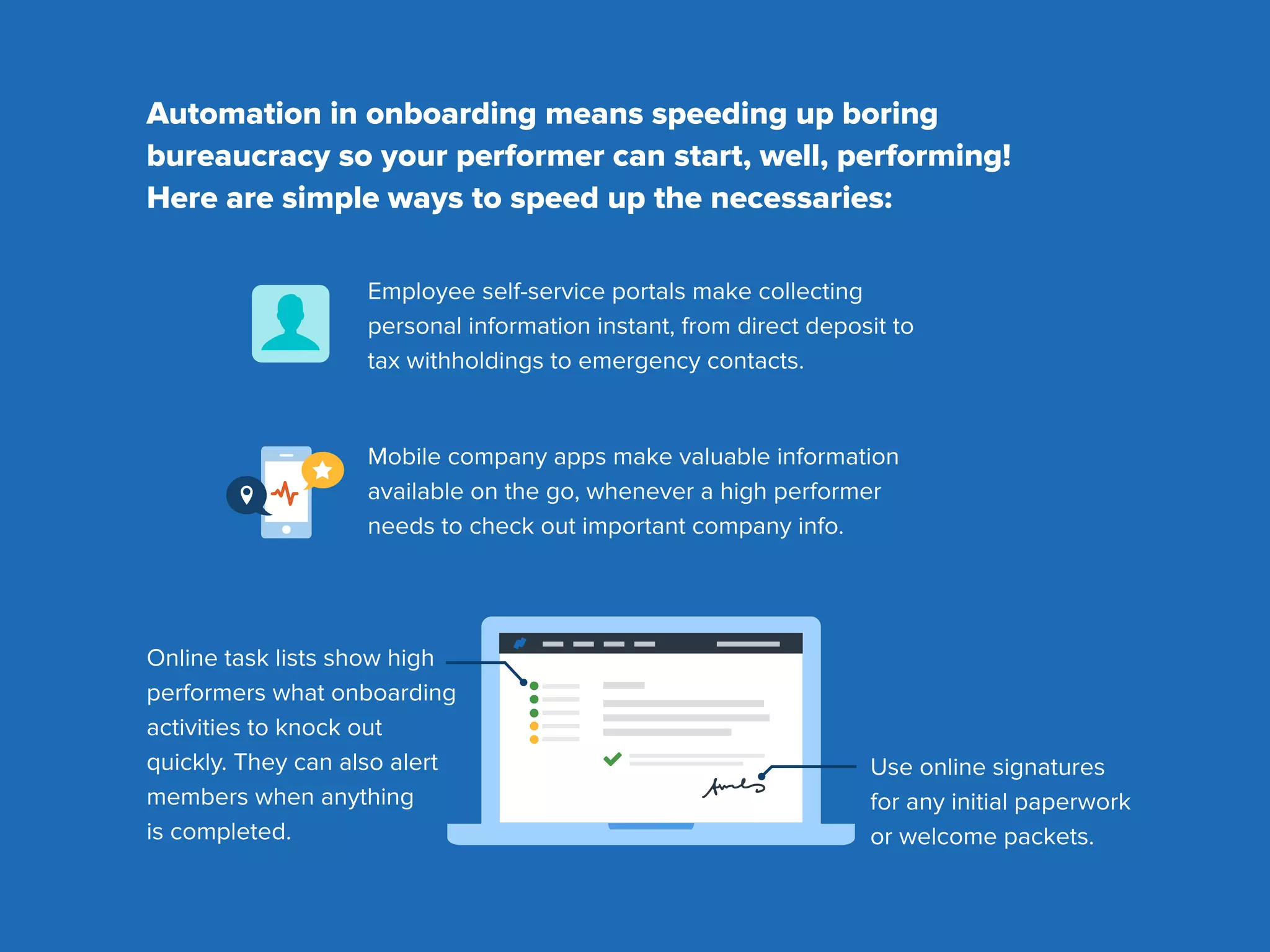 Automation in onboarding means speeding up boring bureaucracy so your performer can start, well, performing! Here are simple ways to speed up the necessaries:

Employee self-service portals make collecting personal information instant, from direct deposit to tax withholdings to emergency contacts.

Mobile company apps make valuable information available on the go, whenever a high performer needs to check out important company info.

Online task lists show high performers what onboarding activities to knock out quickly. They can also alert members when anything is completed.

Use online signatures for any initial paperwork or welcome packets.